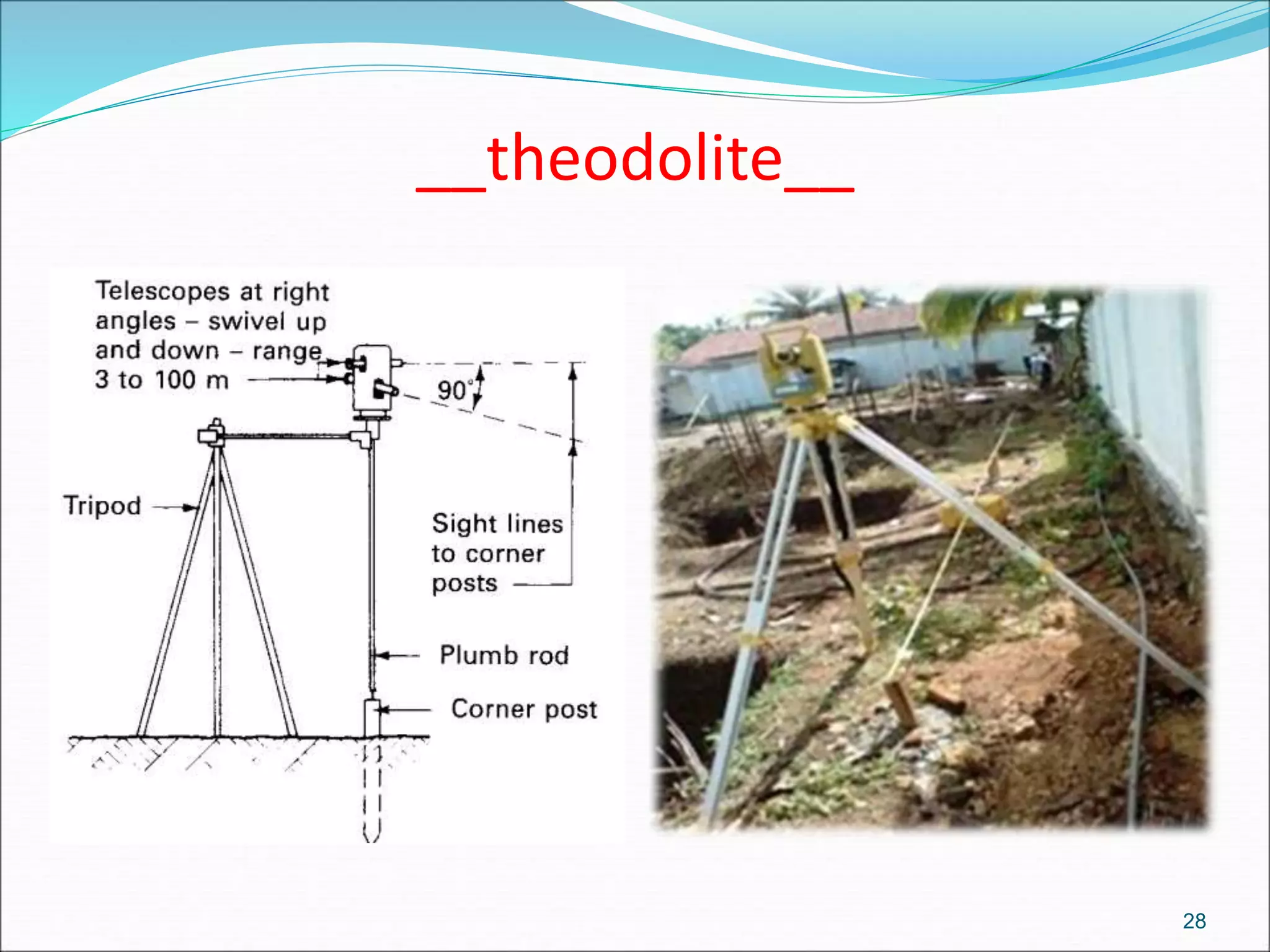 __theodolite__

Telescopes at right angles – swivel up and down – range 3 to 100 m

90°

Tripod

Sight lines to corner posts

Plumb rod

Corner post

28